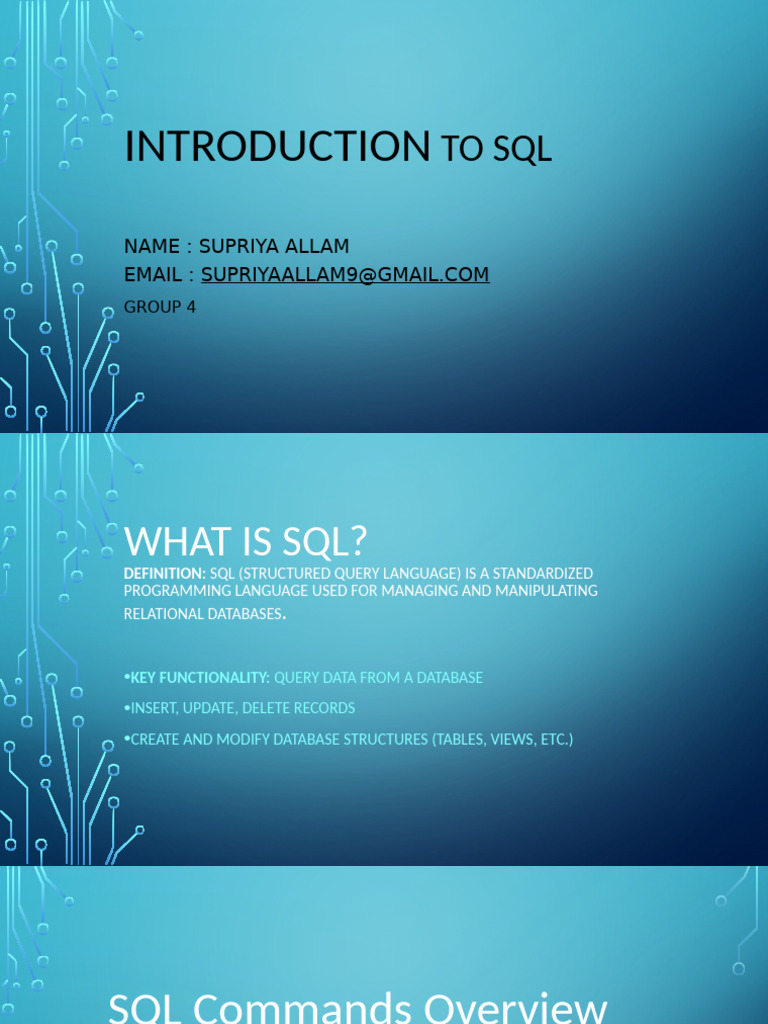 INTRODUCTION TO SQL

NAME : SUPRIYA ALLAM
EMAIL : SUPRIYAALLAM9@GMAIL.COM
GROUP 4

WHAT IS SQL?
DEFINITION: SQL (STRUCTURED QUERY LANGUAGE) IS A STANDARDIZED PROGRAMMING LANGUAGE USED FOR MANAGING AND MANIPULATING RELATIONAL DATABASES.

•KEY FUNCTIONALITY: QUERY DATA FROM A DATABASE
•INSERT, UPDATE, DELETE RECORDS
•CREATE AND MODIFY DATABASE STRUCTURES (TABLES, VIEWS, ETC.)

SQL Commands Overview